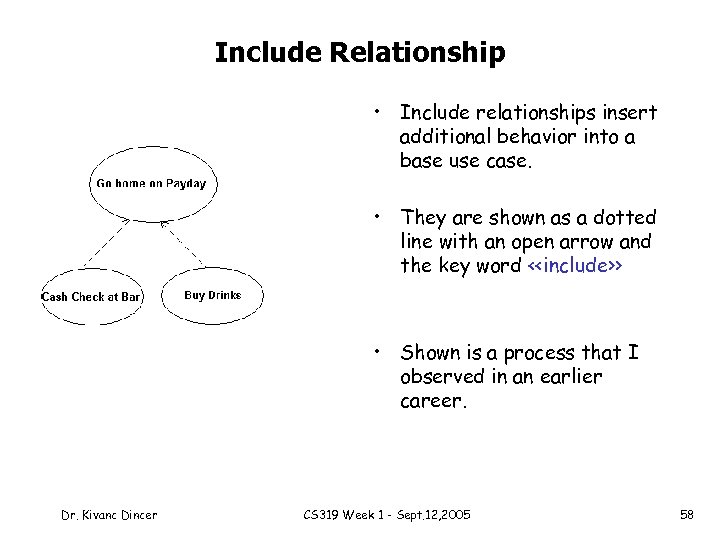 Include Relationship

Go home on Payday

Cash Check at Bar

Buy Drinks

• Include relationships insert additional behavior into a base use case.

• They are shown as a dotted line with an open arrow and the key word <<include>>

• Shown is a process that I observed in an earlier career.

Dr. Kivanc Dincer

CS319 Week 1 - Sept.12,2005

58